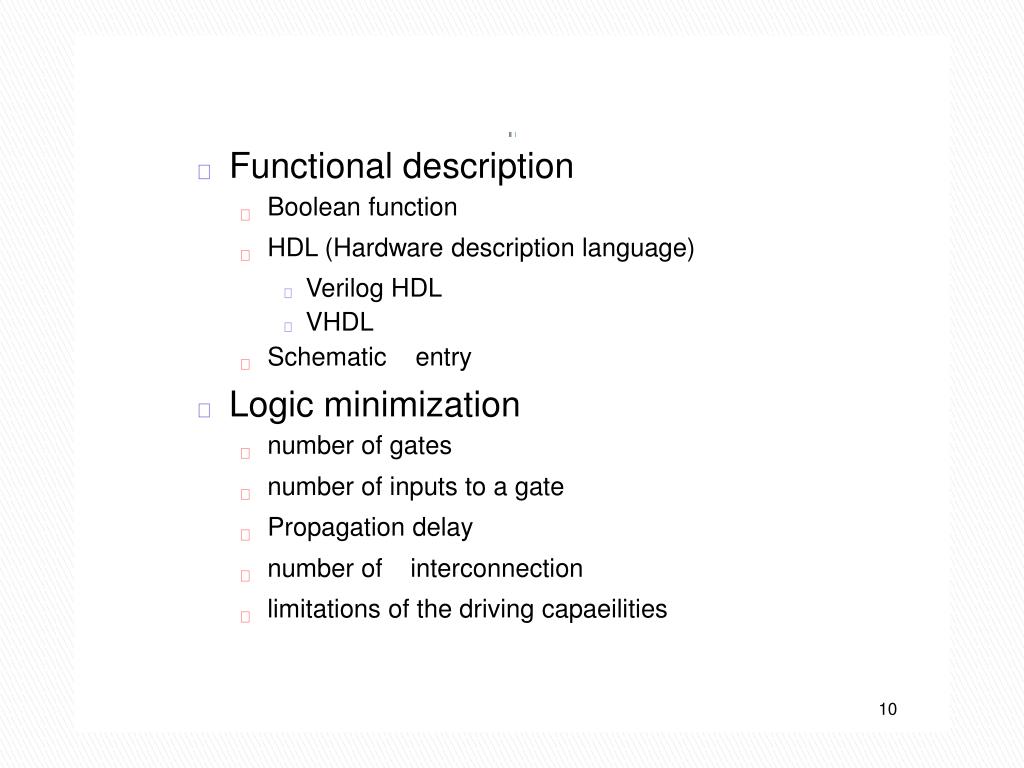 Functional description

Boolean function

HDL (Hardware description language)

Verilog HDL

VHDL

Schematic entry

Logic minimization

number of gates

number of inputs to a gate

Propagation delay

number of interconnection

limitations of the driving capaeilities

10